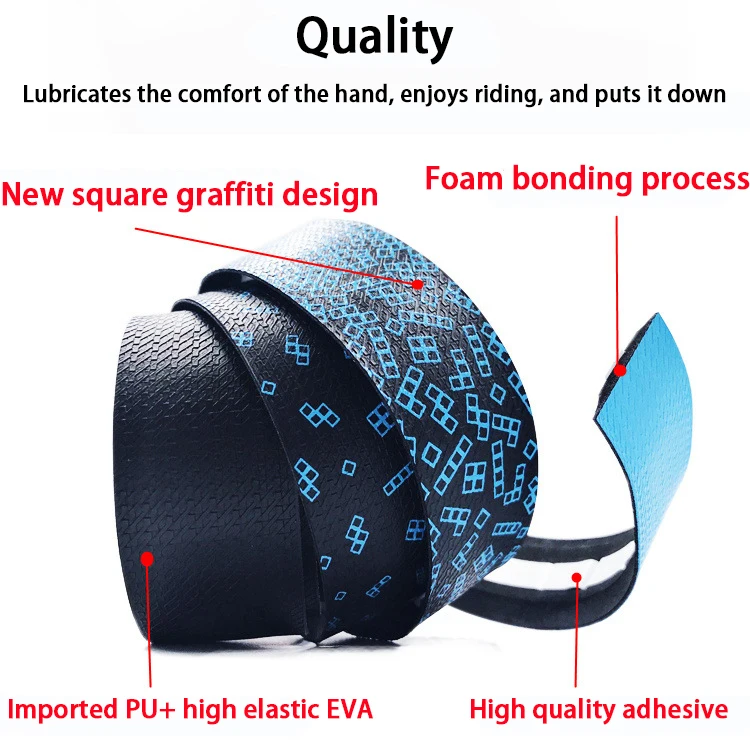 Quality

Lubricates the comfort of the hand, enjoys riding, and puts it down

New square graffiti design

Foam bonding process

Imported PU+ high elastic EVA

High quality adhesive